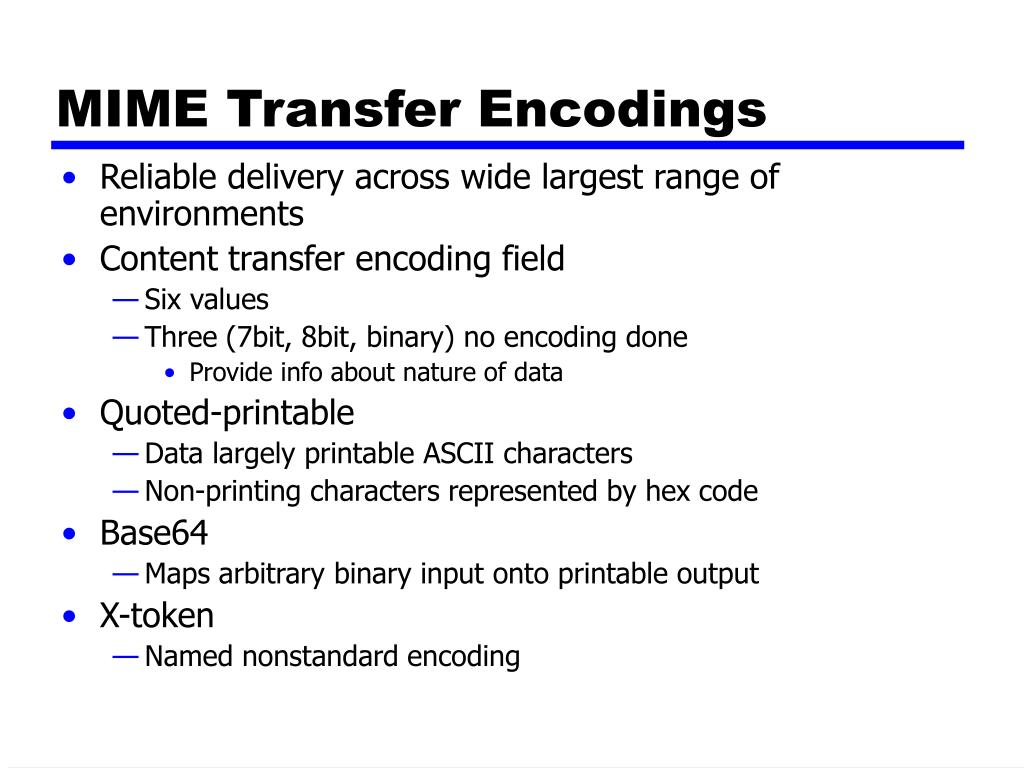 MIME Transfer Encodings

• Reliable delivery across wide largest range of environments
• Content transfer encoding field
— Six values
— Three (7bit, 8bit, binary) no encoding done
• Provide info about nature of data
• Quoted-printable
— Data largely printable ASCII characters
— Non-printing characters represented by hex code
• Base64
— Maps arbitrary binary input onto printable output
• X-token
— Named nonstandard encoding